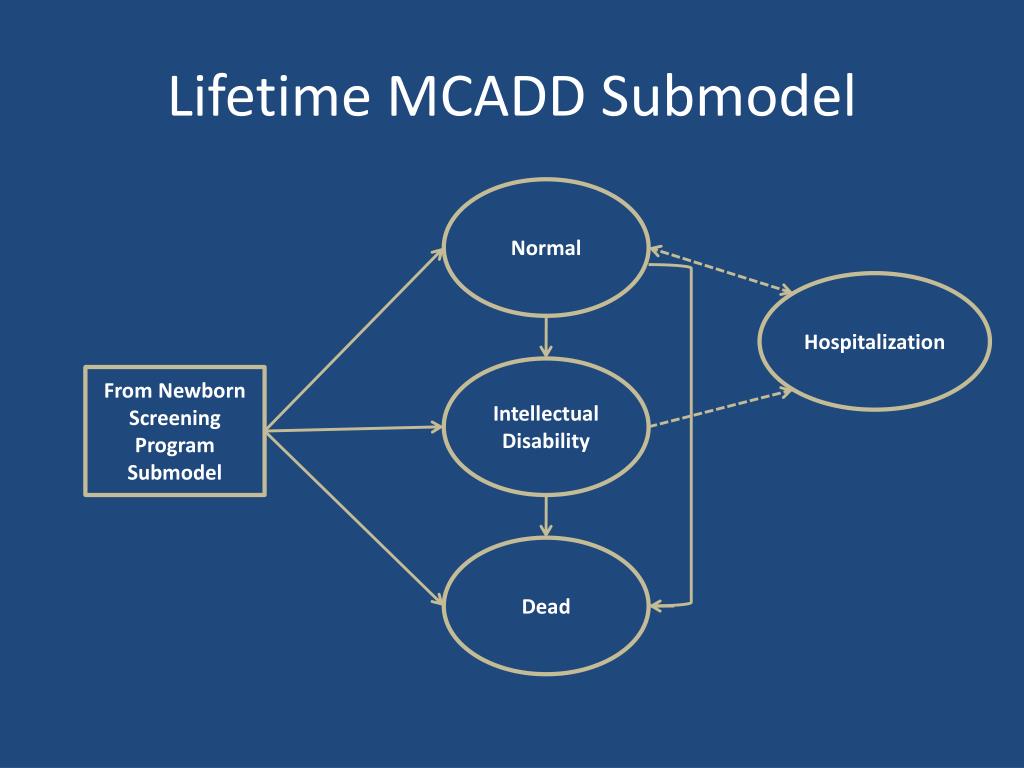 Lifetime MCADD Submodel

From Newborn Screening Program Submodel

Normal

Intellectual Disability

Dead

Hospitalization